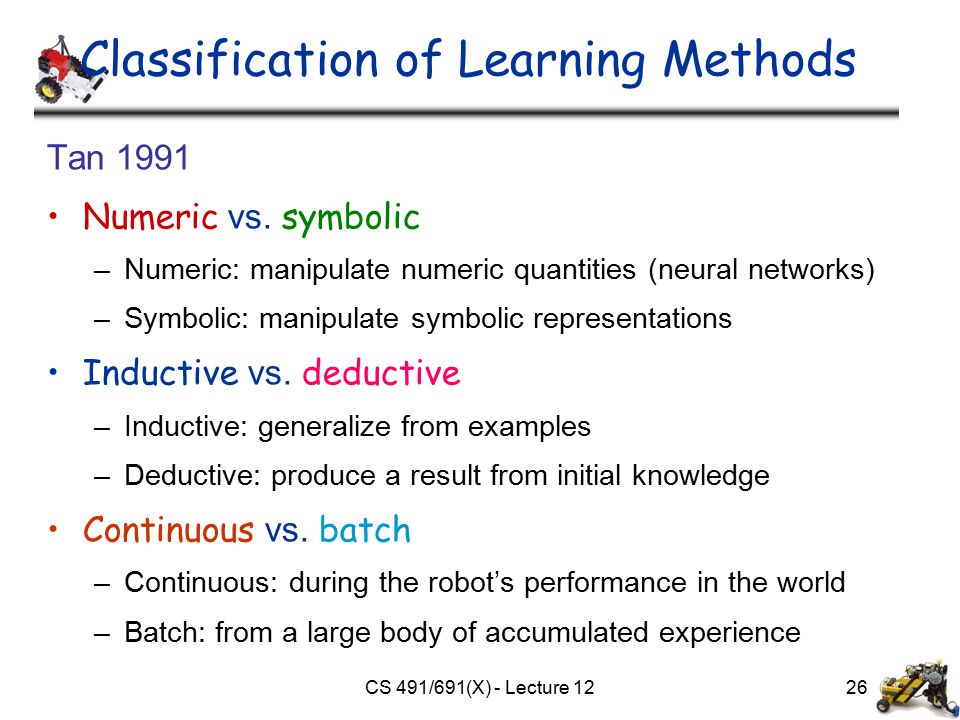 Classification of Learning Methods

Tan 1991

• Numeric vs. symbolic
– Numeric: manipulate numeric quantities (neural networks)
– Symbolic: manipulate symbolic representations

• Inductive vs. deductive
– Inductive: generalize from examples
– Deductive: produce a result from initial knowledge

• Continuous vs. batch
– Continuous: during the robot's performance in the world
– Batch: from a large body of accumulated experience

CS 491/691(X) - Lecture 12

26